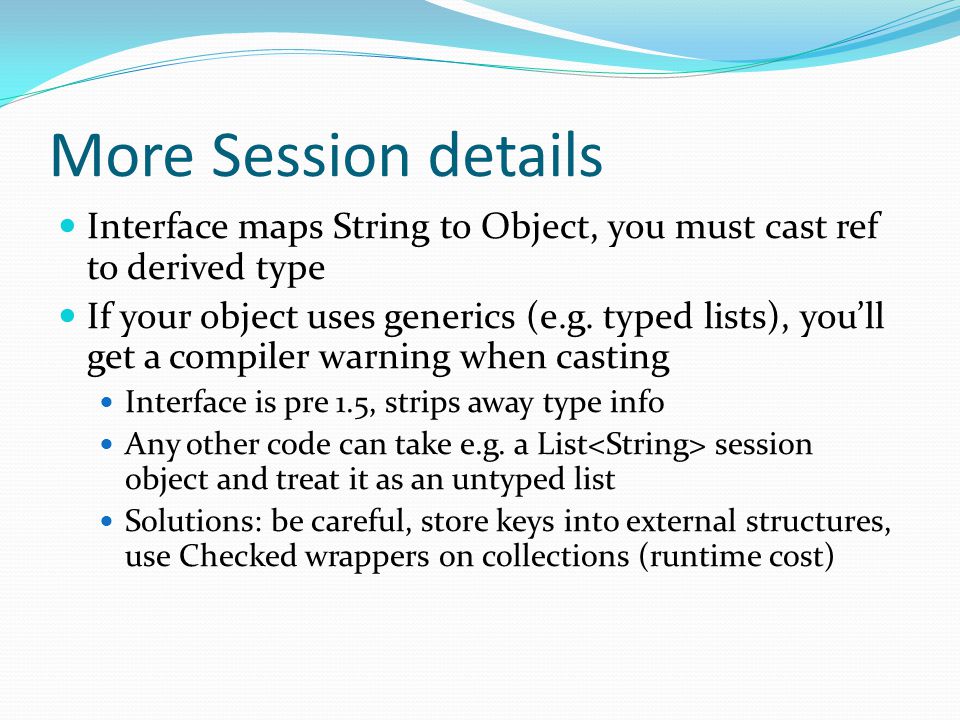 More Session details

- Interface maps String to Object, you must cast ref to derived type
- If your object uses generics (e.g. typed lists), you'll get a compiler warning when casting
  - Interface is pre 1.5, strips away type info
  - Any other code can take e.g. a List<String> session object and treat it as an untyped list
  - Solutions: be careful, store keys into external structures, use Checked wrappers on collections (runtime cost)